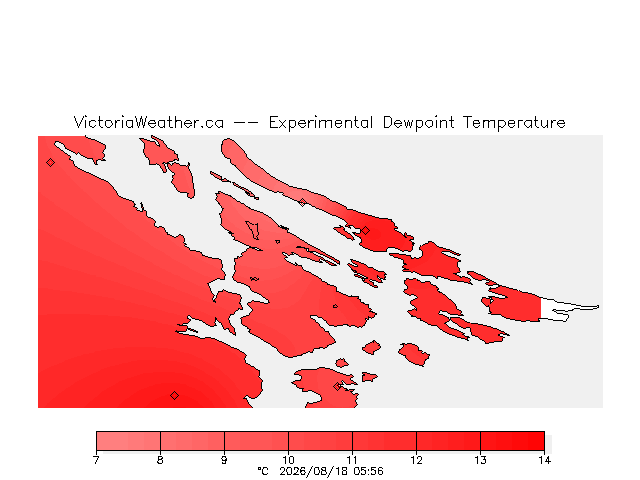 VictoriaWeather.ca -- Experimental Dewpoint Temperature

7 8 9 10 11 12 13 14

°C 2026/08/18 05:56